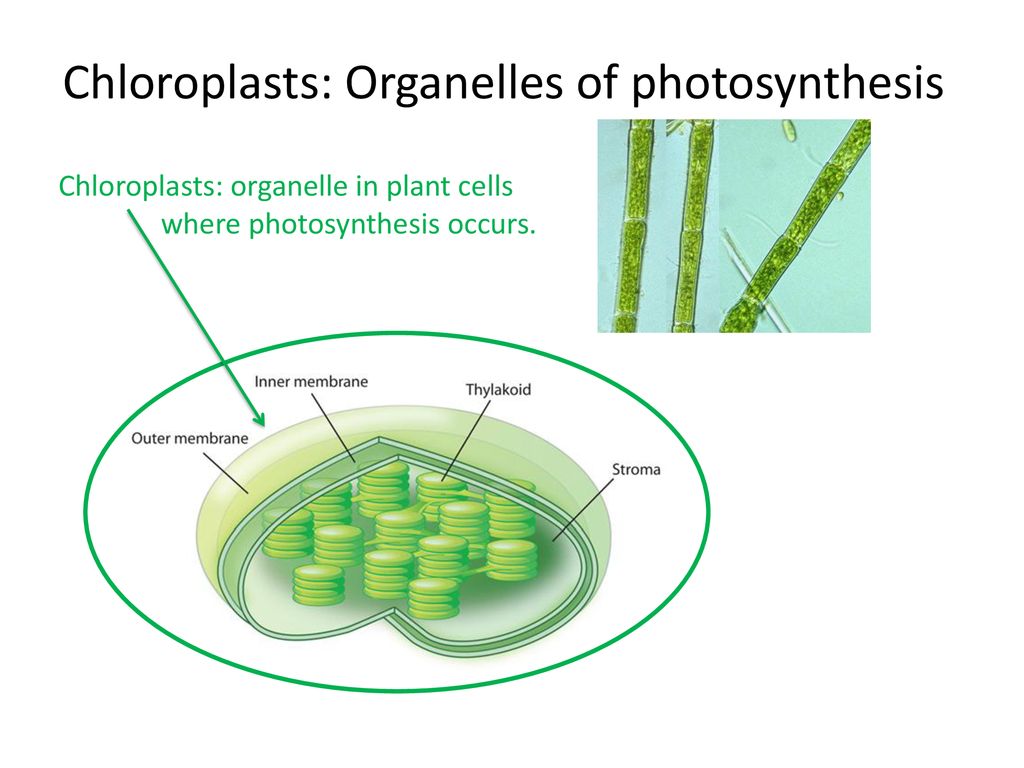 Chloroplasts: Organelles of photosynthesis

Chloroplasts: organelle in plant cells where photosynthesis occurs.

Inner membrane
Thylakoid
Outer membrane
Stroma